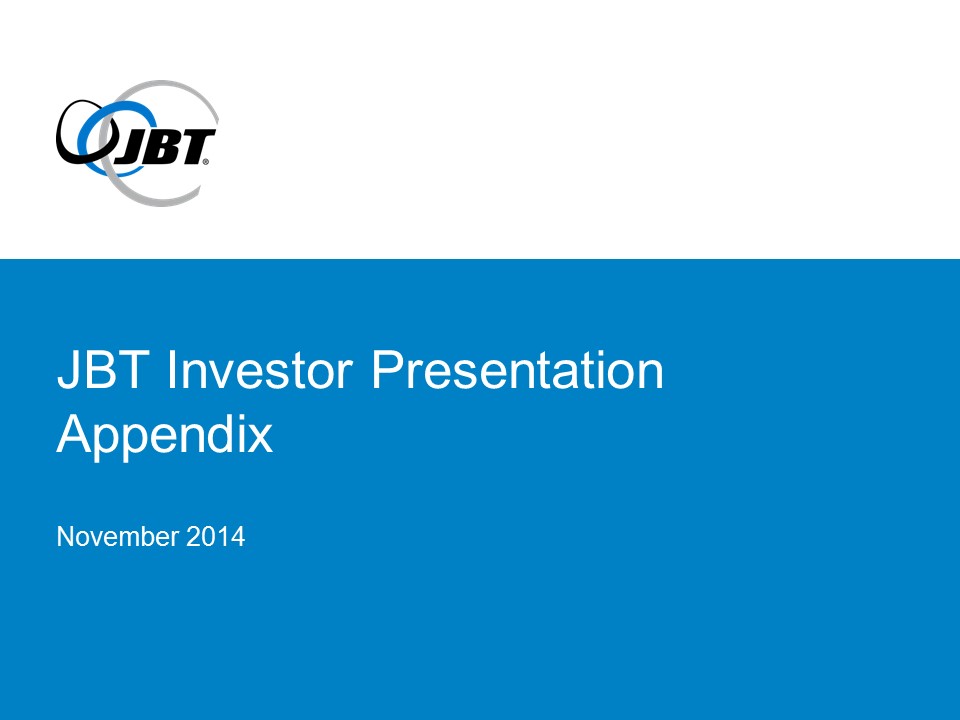 JBT®

JBT Investor Presentation
Appendix

November 2014